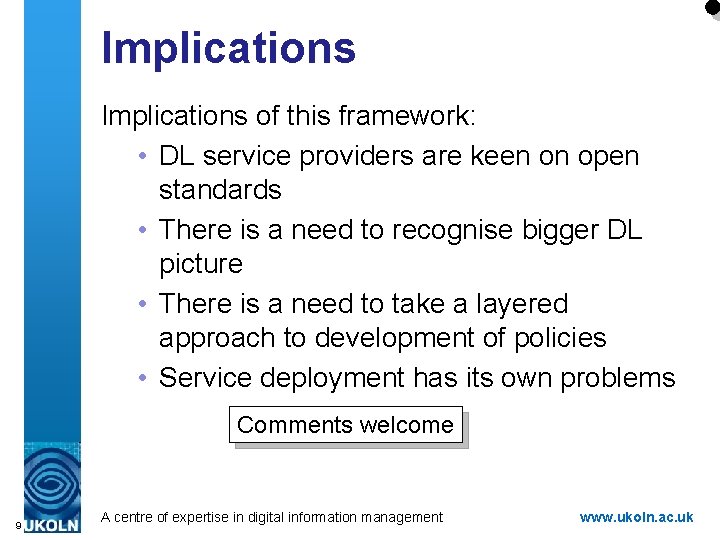 Implications

Implications of this framework:

• DL service providers are keen on open standards

• There is a need to recognise bigger DL picture

• There is a need to take a layered approach to development of policies

• Service deployment has its own problems

Comments welcome

9 UKOLN

A centre of expertise in digital information management

www.ukoln.ac.uk